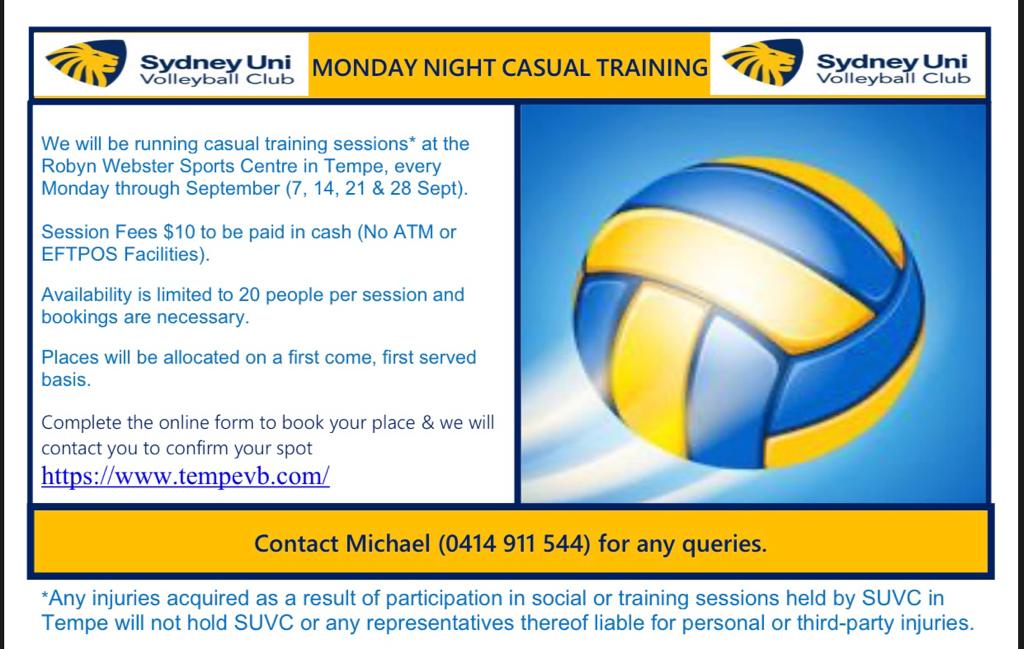 Sydney Uni Volleyball Club

MONDAY NIGHT CASUAL TRAINING

Sydney Uni Volleyball Club

We will be running casual training sessions* at the Robyn Webster Sports Centre in Tempe, every Monday through September (7, 14, 21 & 28 Sept).

Session Fees $10 to be paid in cash (No ATM or EFTPOS Facilities).

Availability is limited to 20 people per session and bookings are necessary.

Places will be allocated on a first come, first served basis.

Complete the online form to book your place & we will contact you to confirm your spot
https://www.tempevb.com/

Contact Michael (0414 911 544) for any queries.

*Any injuries acquired as a result of participation in social or training sessions held by SUVC in Tempe will not hold SUVC or any representatives thereof liable for personal or third-party injuries.